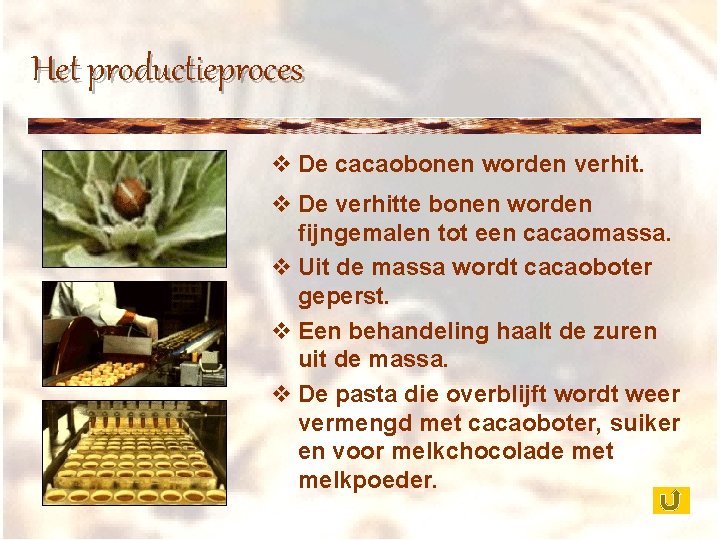 Het productieproces

❖ De cacaobonen worden verhit.

❖ De verhitte bonen worden fijngemalen tot een cacaomassa.

❖ Uit de massa wordt cacaoboter geperst.

❖ Een behandeling haalt de zuren uit de massa.

❖ De pasta die overblijft wordt weer vermengd met cacaoboter, suiker en voor melkchocolade met melkpoeder.